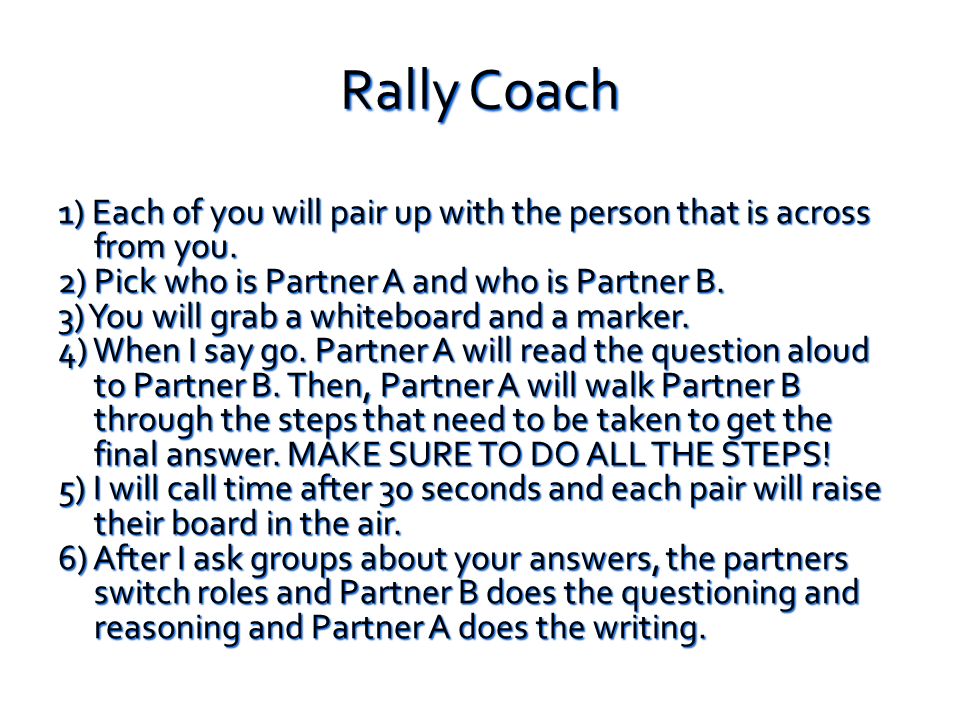 Rally Coach

1) Each of you will pair up with the person that is across from you.
2) Pick who is Partner A and who is Partner B.
3) You will grab a whiteboard and a marker.
4) When I say go. Partner A will read the question aloud to Partner B. Then, Partner A will walk Partner B through the steps that need to be taken to get the final answer. MAKE SURE TO DO ALL THE STEPS!
5) I will call time after 30 seconds and each pair will raise their board in the air.
6) After I ask groups about your answers, the partners switch roles and Partner B does the questioning and reasoning and Partner A does the writing.